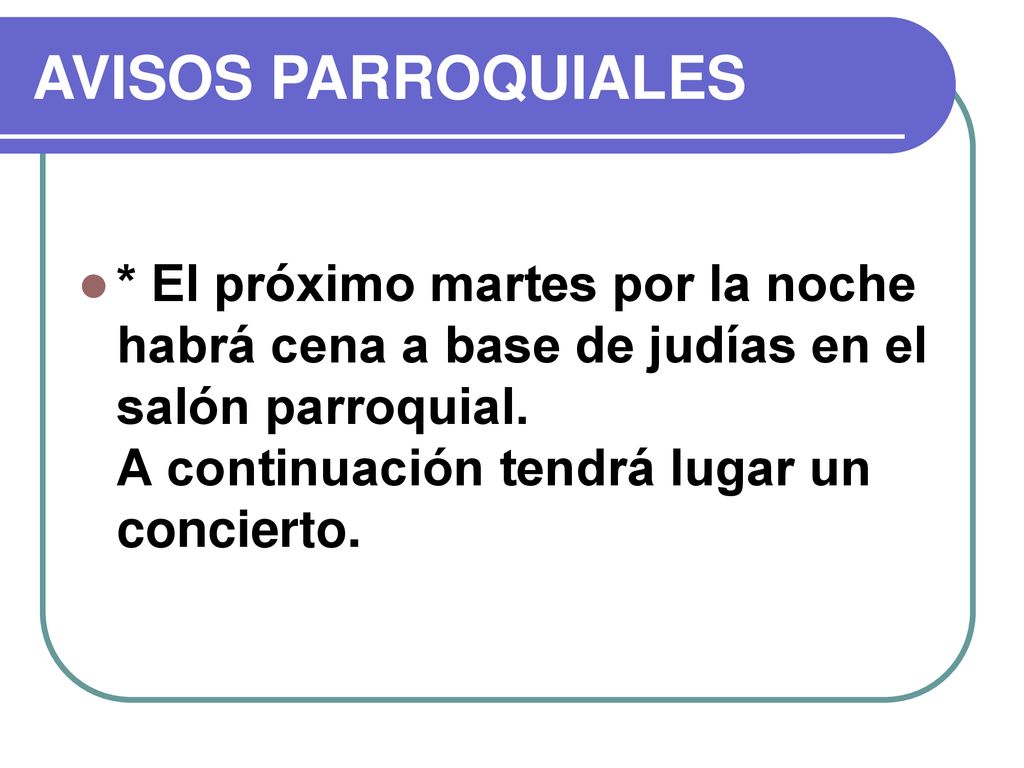 AVISOS PARROQUIALES

* El próximo martes por la noche habrá cena a base de judías en el salón parroquial.
A continuación tendrá lugar un concierto.